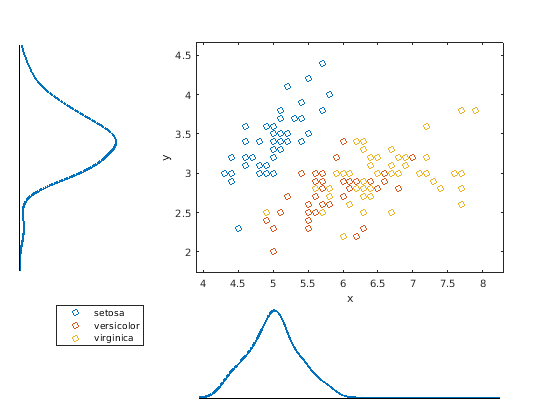 4.5
4
3.5
3
2.5
2
y
4 4.5 5 5.5 6 6.5 7 7.5 8
x

setosa
versicolor
virginica